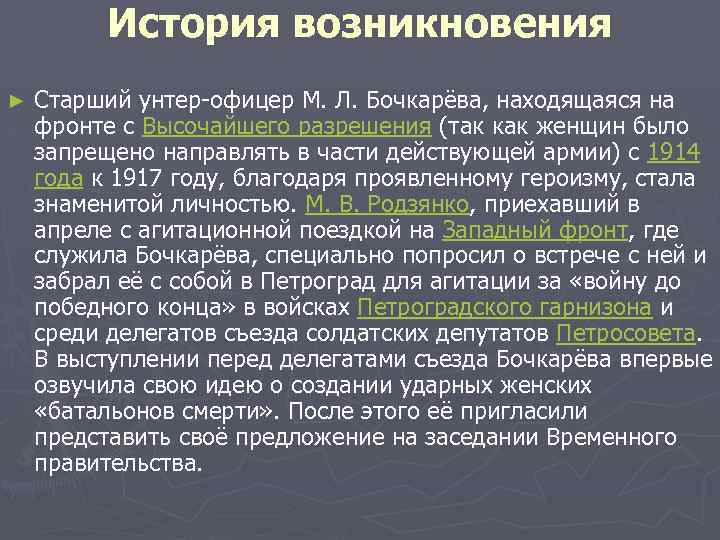 История возникновения

► Старший унтер-офицер М. Л. Бочкарёва, находящаяся на фронте с Высочайшего разрешения (так как женщин было запрещено направлять в части действующей армии) с 1914 года к 1917 году, благодаря проявленному героизму, стала знаменитой личностью. М. В. Родзянко, приехавший в апреле с агитационной поездкой на Западный фронт, где служила Бочкарёва, специально попросил о встрече с ней и забрал её с собой в Петроград для агитации за «войну до победного конца» в войсках Петроградского гарнизона и среди делегатов съезда солдатских депутатов Петросовета. В выступлении перед делегатами съезда Бочкарёва впервые озвучила свою идею о создании ударных женских «батальонов смерти». После этого её пригласили представить своё предложение на заседании Временного правительства.